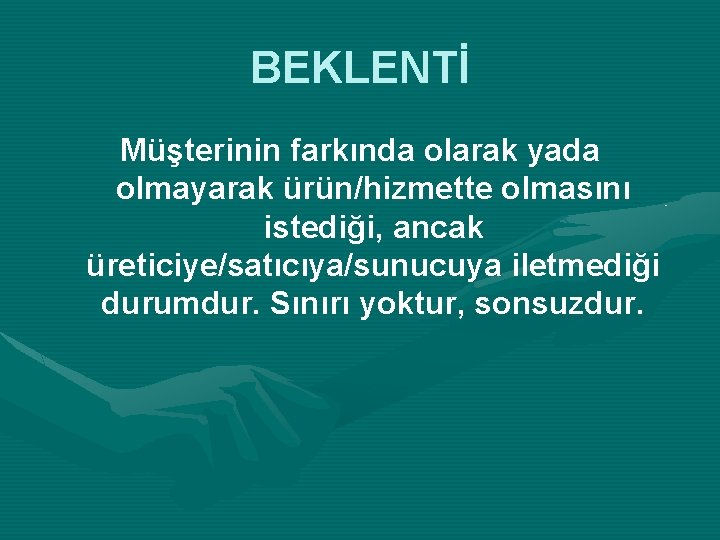 BEKLENTİ

Müşterinin farkında olarak yada olmayarak ürün/hizmette olmasını istediği, ancak üreticiye/satıcıya/sunucuya iletmediği durumdur. Sınırı yoktur, sonsuzdur.